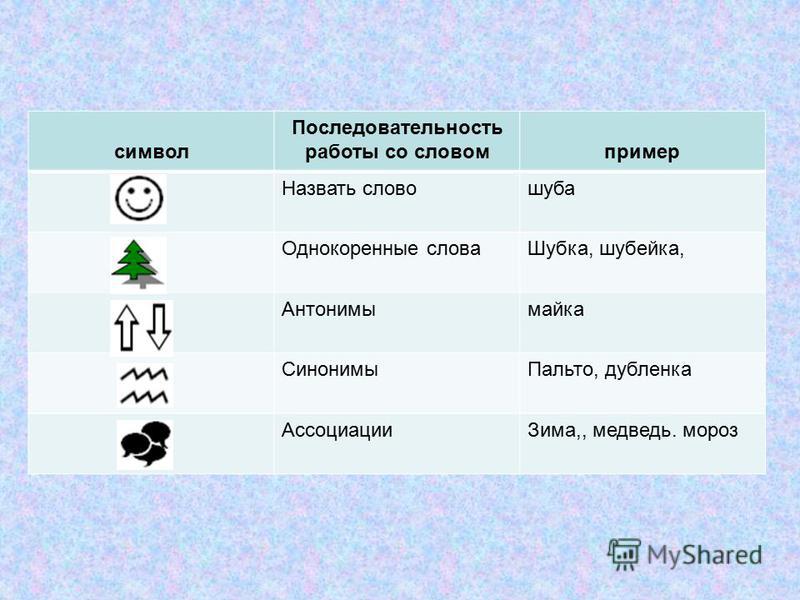 | символ | Последовательность работы со словом | пример |
|---|---|---|
| | Назвать слово | шуба |
| | Однокоренные слова | Шубка, шубейка, |
| | Антонимы | майка |
| | Синонимы | Пальто, дубленка |
| | Ассоциации | Зима,, медведь. мороз |

MyShared